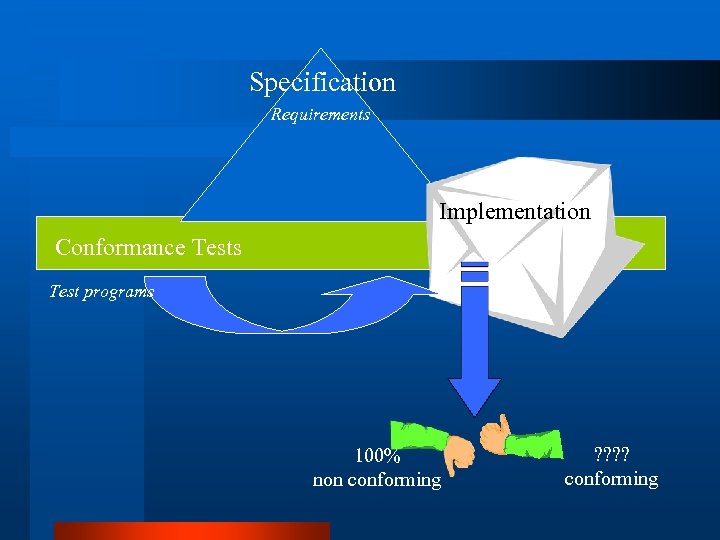 Specification
Requirements

Implementation

Conformance Tests

Test programs

100%
non conforming

????
conforming